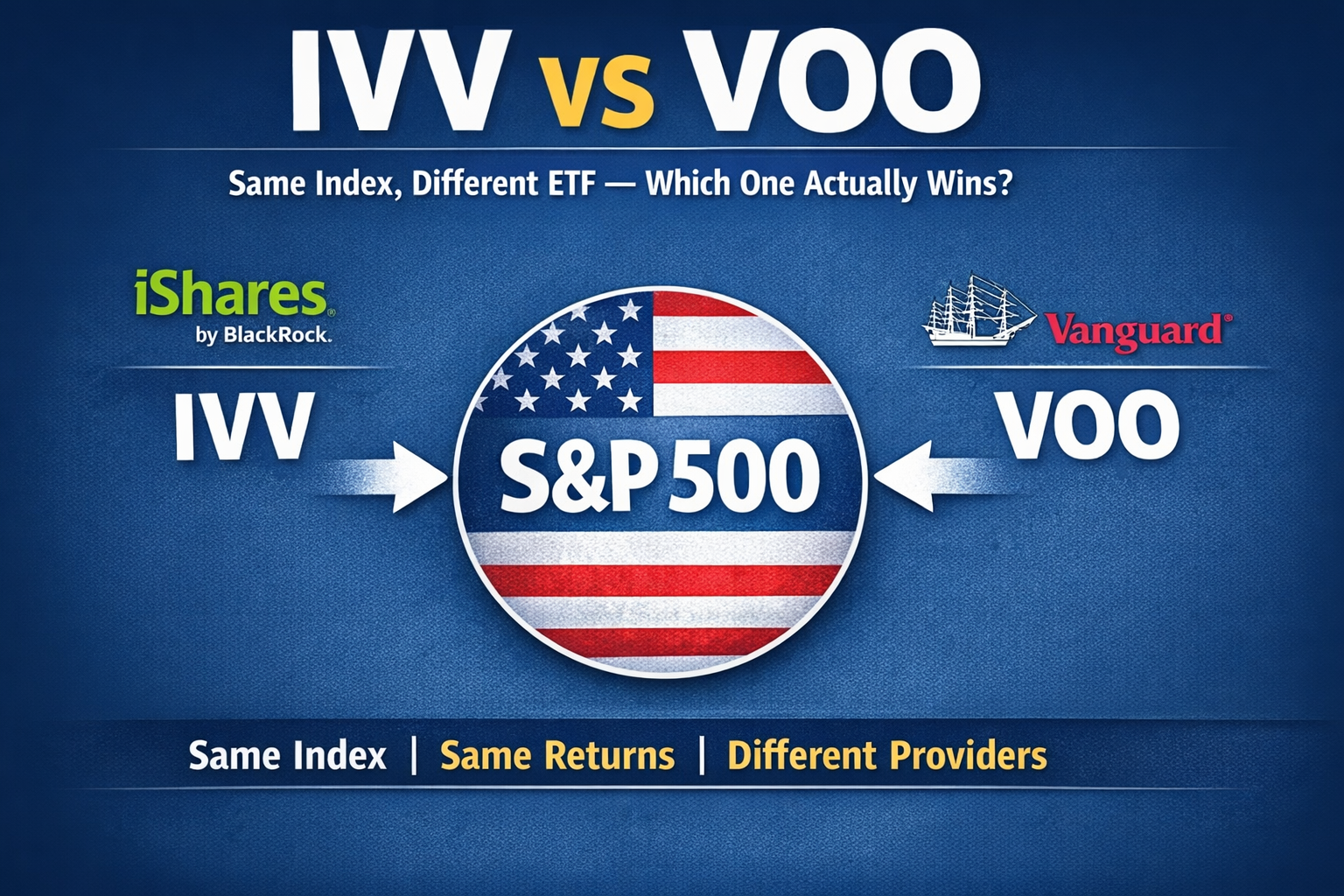 IVV vs VOO

Same Index, Different ETF — Which One Actually Wins?

iShares
by BlackRock.

IVV

S&P 500

Vanguard

VOO

Same Index | Same Returns | Different Providers